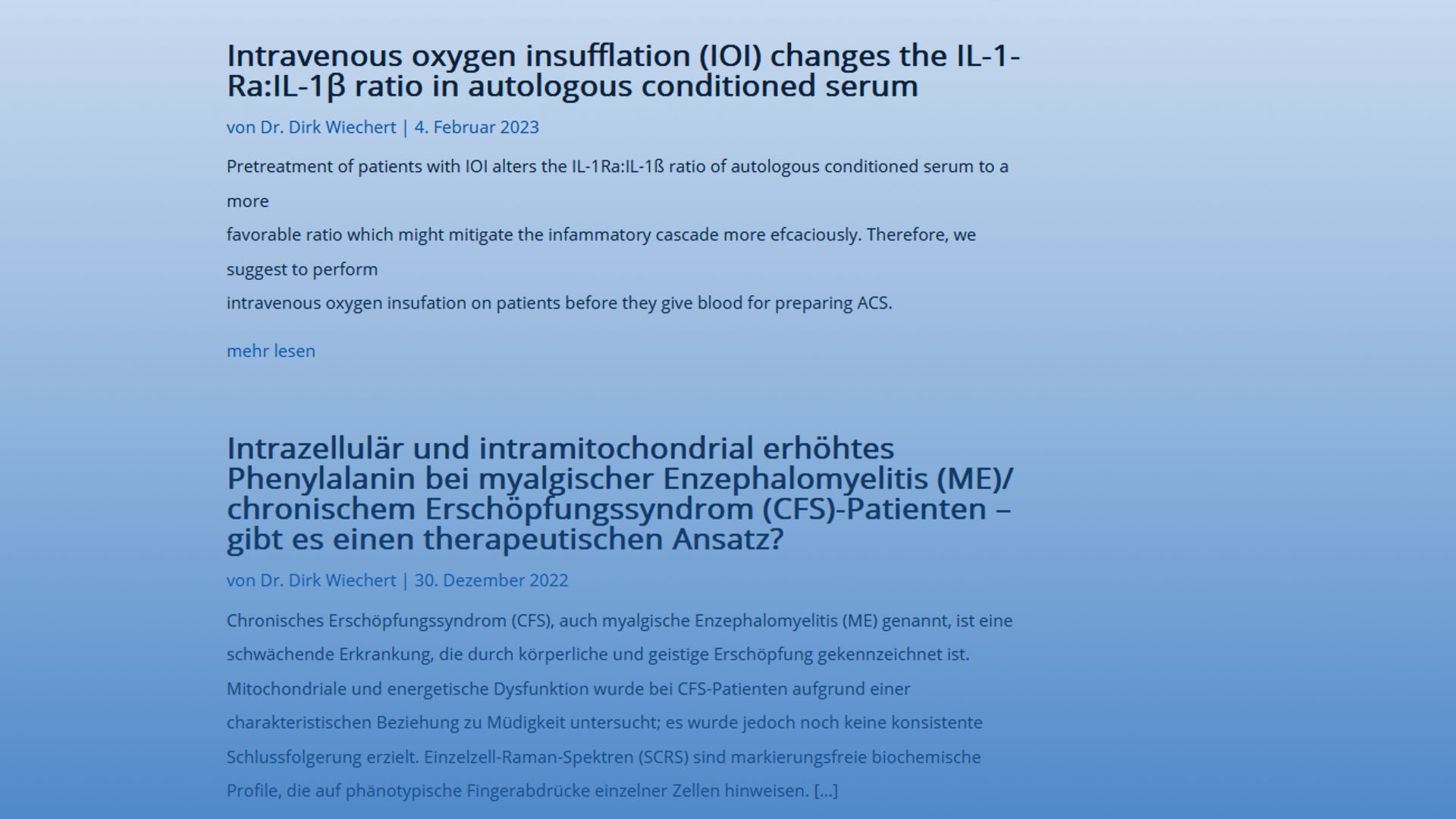 Intravenous oxygen insufflation (IOI) changes the IL-1-Ra:IL-1β ratio in autologous conditioned serum

von Dr. Dirk Wiechert | 4. Februar 2023

Pretreatment of patients with IOI alters the IL-1Ra:IL-1ß ratio of autologous conditioned serum to a more
favorable ratio which might mitigate the infammatory cascade more efcaciously. Therefore, we suggest to perform
intravenous oxygen insufation on patients before they give blood for preparing ACS.

mehr lesen

Intrazellulär und intramitochondrial erhöhtes Phenylalanin bei myalgischer Enzephalomyelitis (ME)/ chronischem Erschöpfungssyndrom (CFS)-Patienten – gibt es einen therapeutischen Ansatz?

von Dr. Dirk Wiechert | 30. Dezember 2022

Chronisches Erschöpfungssyndrom (CFS), auch myalgische Enzephalomyelitis (ME) genannt, ist eine schwächende Erkrankung, die durch körperliche und geistige Erschöpfung gekennzeichnet ist. Mitochondriale und energetische Dysfunktion wurde bei CFS-Patienten aufgrund einer charakteristischen Beziehung zu Müdigkeit untersucht; es wurde jedoch noch keine konsistente Schlussfolgerung erzielt. Einzelzell-Raman-Spektren (SCRS) sind markierungsfreie biochemische Profile, die auf phänotypische Fingerabdrücke einzelner Zellen hinweisen. [...]